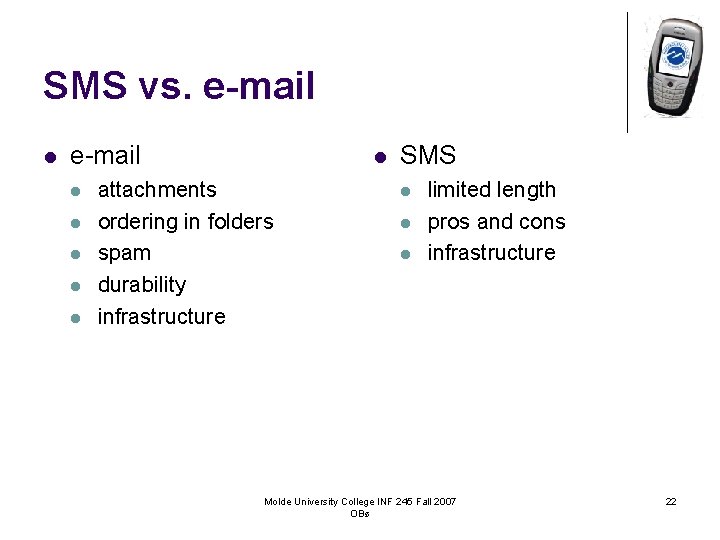 SMS vs. e-mail

- e-mail
  - attachments
  - ordering in folders
  - spam
  - durability
  - infrastructure

- SMS
  - limited length
  - pros and cons
  - infrastructure

Molde University College INF 245 Fall 2007
OBs

22